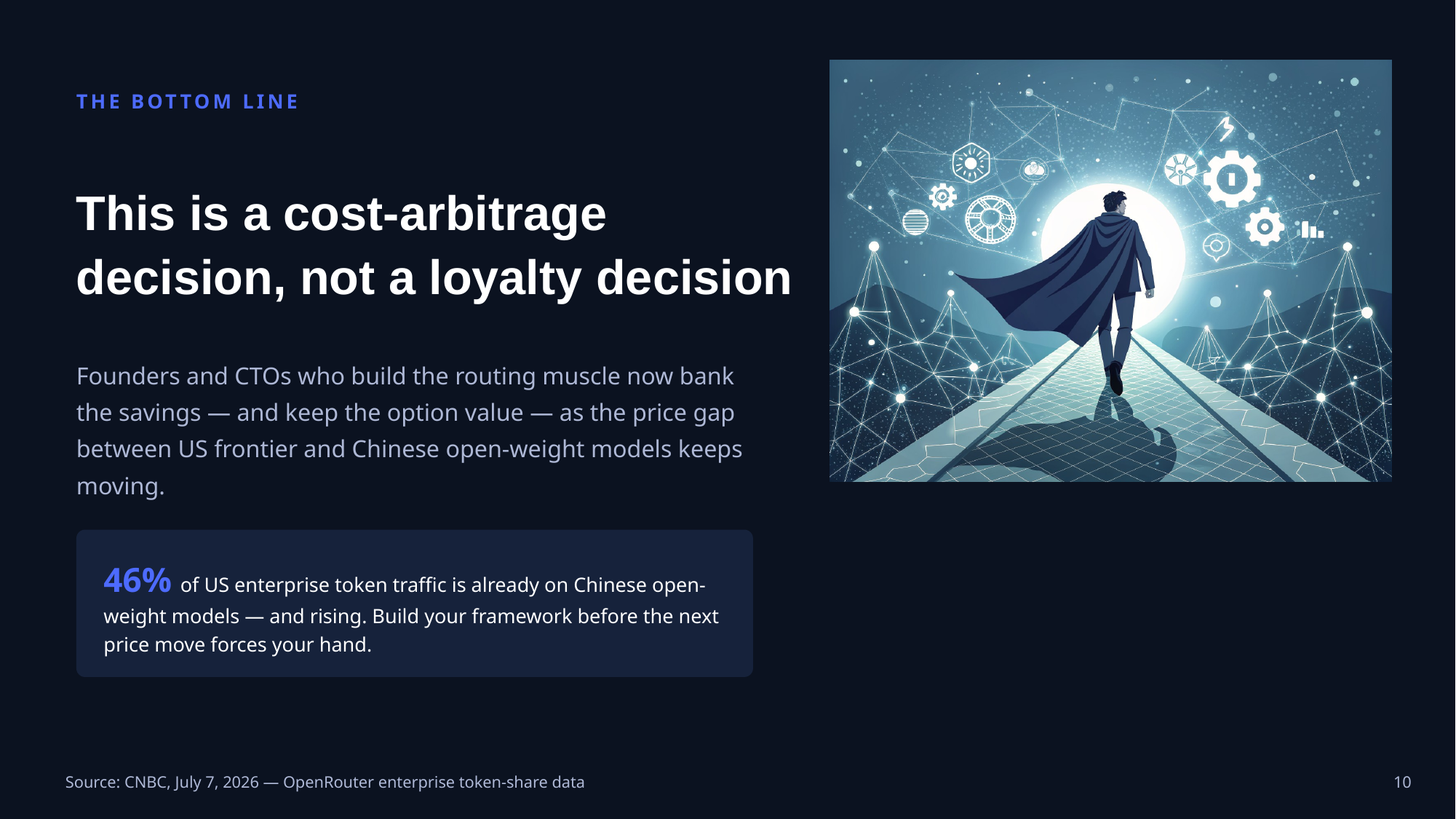 THE BOTTOM LINE

This is a cost-arbitrage decision, not a loyalty decision

Founders and CTOs who build the routing muscle now bank the savings — and keep the option value — as the price gap between US frontier and Chinese open-weight models keeps moving.

46% of US enterprise token traffic is already on Chinese open-weight models — and rising. Build your framework before the next price move forces your hand.

Source: CNBC, July 7, 2026 — OpenRouter enterprise token-share data

10